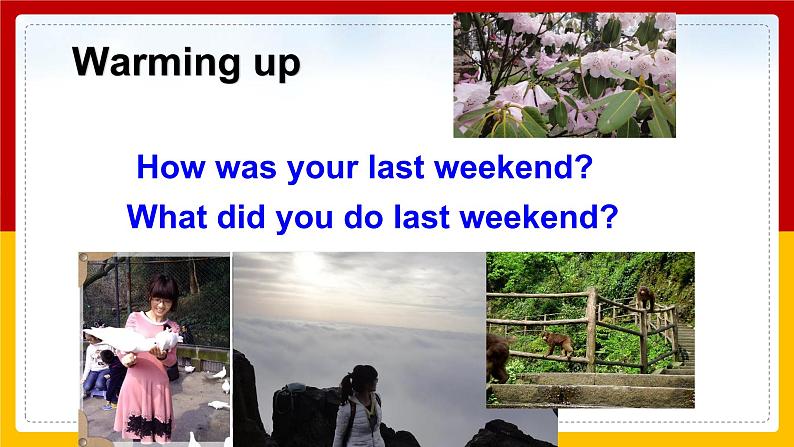 Warming up

How was your last weekend?
What did you do last weekend?